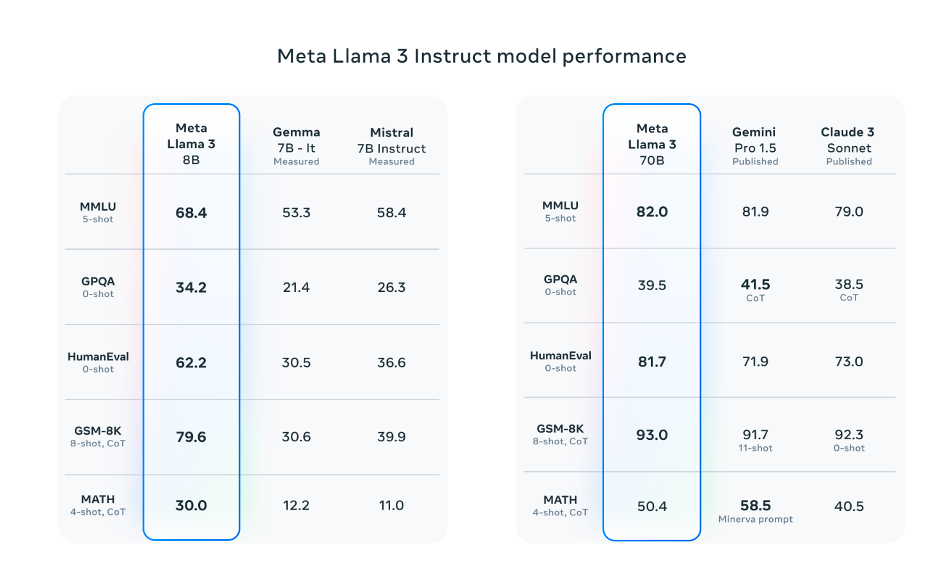 Meta Llama 3 Instruct model performance

| | Meta Llama 3 8B | Gemma 7B - It Measured | Mistral 7B Instruct Measured |
|---|---|---|---|
| MMLU 5-shot | 68.4 | 53.3 | 58.4 |
| GPQA 0-shot | 34.2 | 21.4 | 26.3 |
| HumanEval 0-shot | 62.2 | 30.5 | 36.6 |
| GSM-8K 8-shot, CoT | 79.6 | 30.6 | 39.9 |
| MATH 4-shot, CoT | 30.0 | 12.2 | 11.0 |

| | Meta Llama 3 70B | Gemini Pro 1.5 Published | Claude 3 Sonnet Published |
|---|---|---|---|
| MMLU 5-shot | 82.0 | 81.9 | 79.0 |
| GPQA 0-shot | 39.5 | 41.5 CoT | 38.5 CoT |
| HumanEval 0-shot | 81.7 | 71.9 | 73.0 |
| GSM-8K 8-shot, CoT | 93.0 | 91.7 11-shot | 92.3 0-shot |
| MATH 4-shot, CoT | 50.4 | 58.5 Minerva prompt | 40.5 |